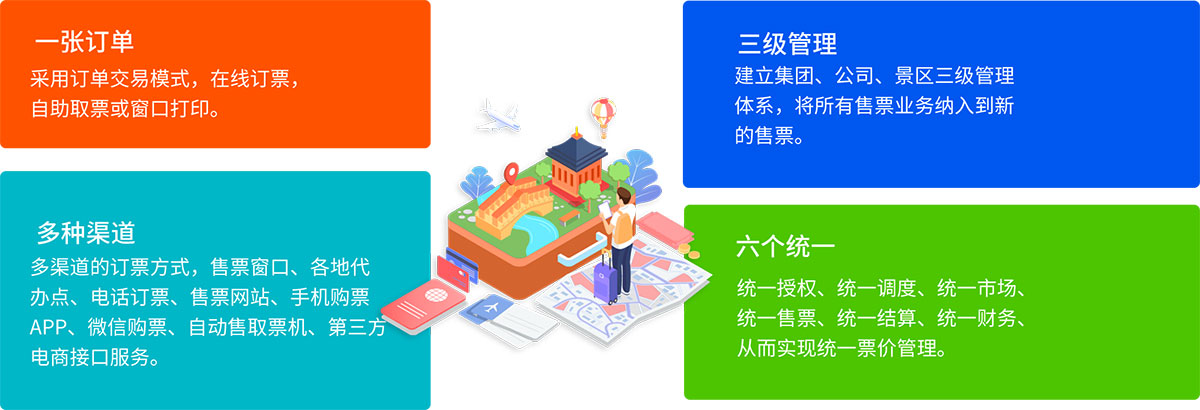 一张订单
采用订单交易模式，在线订票，自助取票或窗口打印。

多种渠道
多渠道的订票方式，售票窗口、各地代办点、电话订票、售票网站、手机购票APP、微信购票、自动售取票机、第三方电商接口服务。

三级管理
建立集团、公司、景区三级管理体系，将所有售票业务纳入到新的售票。

六个统一
统一授权、统一调度、统一市场、统一售票、统一结算、统一财务、从而实现统一票价管理。